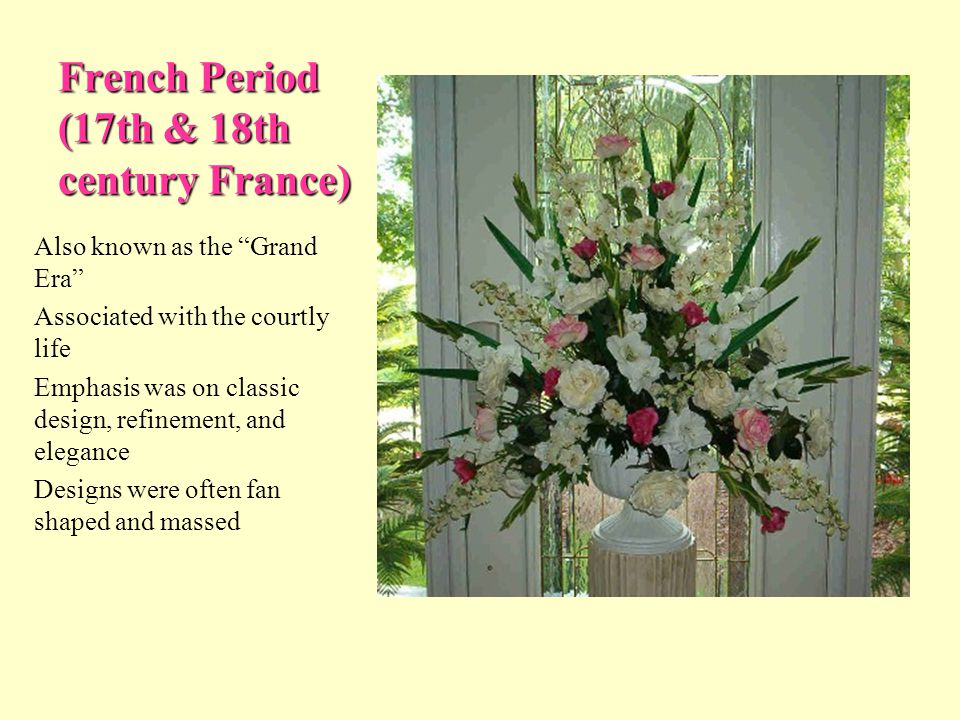 French Period (17th & 18th century France)

Also known as the “Grand Era”

Associated with the courtly life

Emphasis was on classic design, refinement, and elegance

Designs were often fan shaped and massed